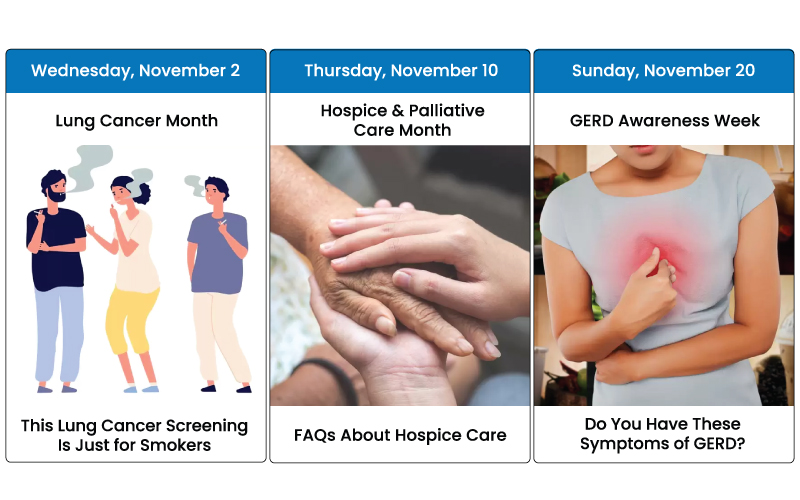 Wednesday, November 2

Lung Cancer Month

This Lung Cancer Screening Is Just for Smokers

Thursday, November 10

Hospice & Palliative Care Month

FAQs About Hospice Care

Sunday, November 20

GERD Awareness Week

Do You Have These Symptoms of GERD?